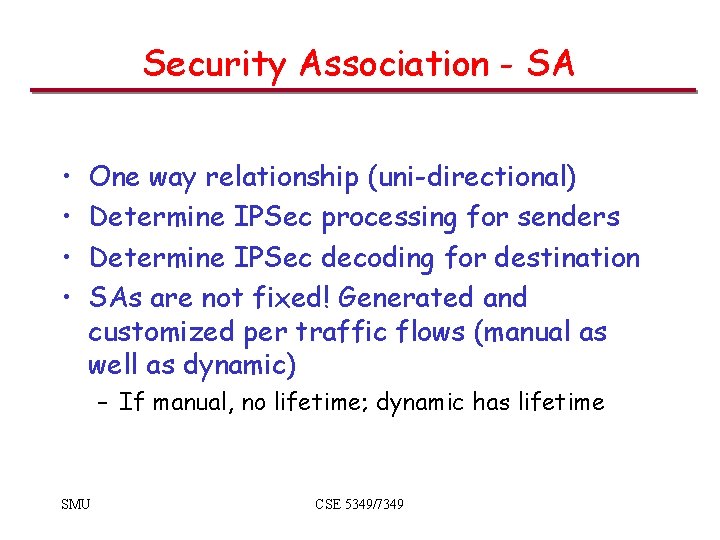 Security Association - SA

• One way relationship (uni-directional)
• Determine IPSec processing for senders
• Determine IPSec decoding for destination
• SAs are not fixed! Generated and customized per traffic flows (manual as well as dynamic)
– If manual, no lifetime; dynamic has lifetime

SMU

CSE 5349/7349